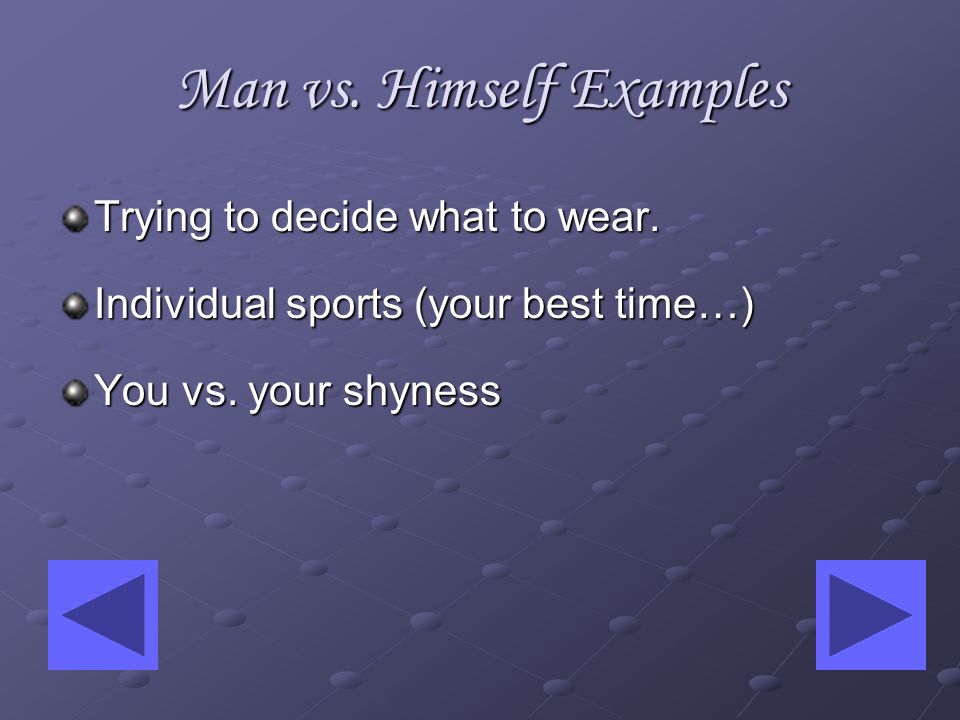 Man vs. Himself Examples

Trying to decide what to wear.

Individual sports (your best time…)

You vs. your shyness